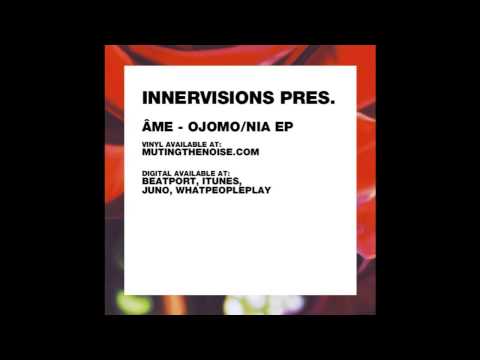 INNERVISIONS PRES.

ÂME - OJOMO/NIA EP

VINYL AVAILABLE AT:
MUTINGTHENOISE.COM

DIGITAL AVAILABLE AT:
BEATPORT, ITUNES,
JUNO, WHATPEOPLEPLAY